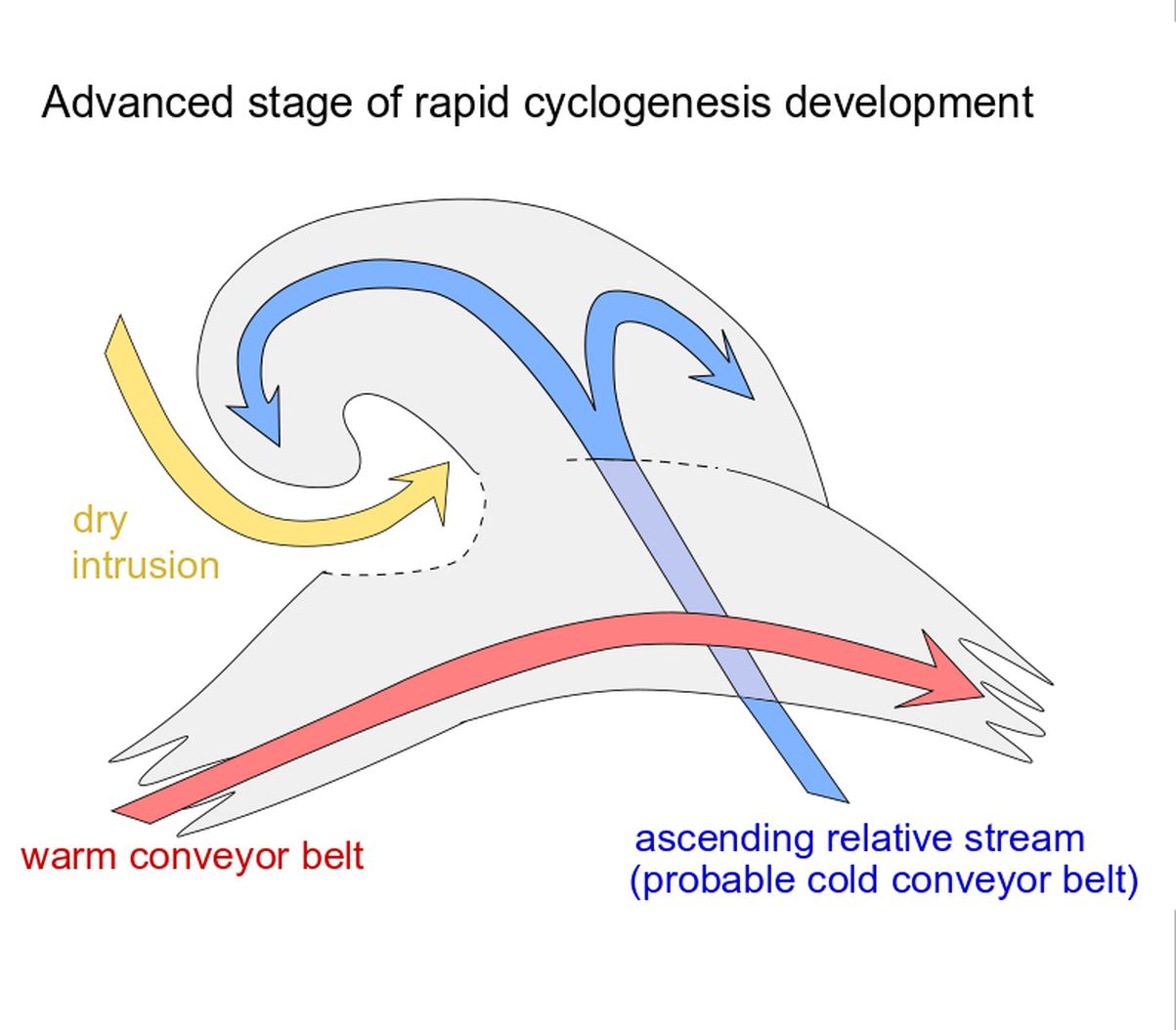 Advanced stage of rapid cyclogenesis development

dry intrusion

warm conveyor belt

ascending relative stream (probable cold conveyor belt)